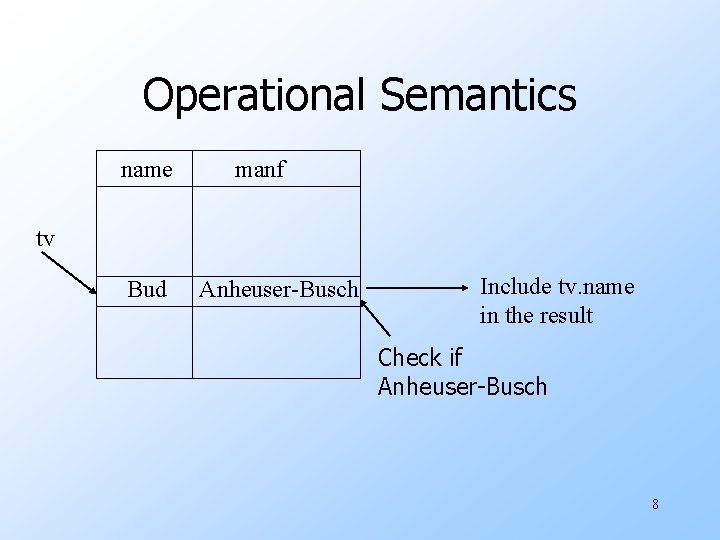 Operational Semantics

| name | manf |
|---|---|
| | |
| Bud | Anheuser-Busch |
| | |

tv

Include tv.name in the result

Check if Anheuser-Busch

8